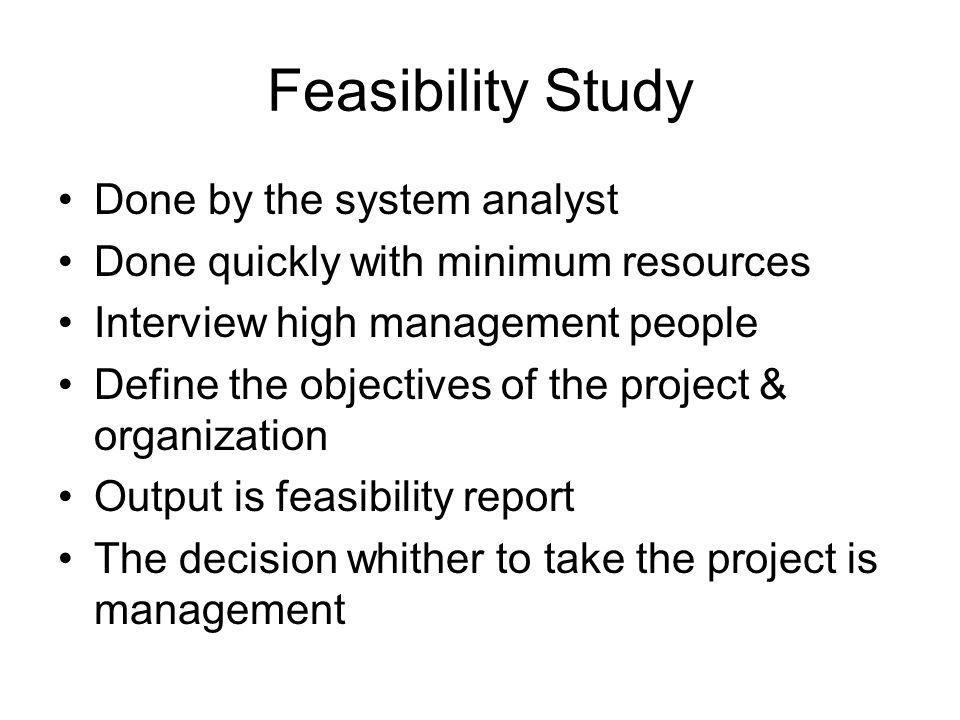 Feasibility Study

• Done by the system analyst
• Done quickly with minimum resources
• Interview high management people
• Define the objectives of the project & organization
• Output is feasibility report
• The decision whither to take the project is management